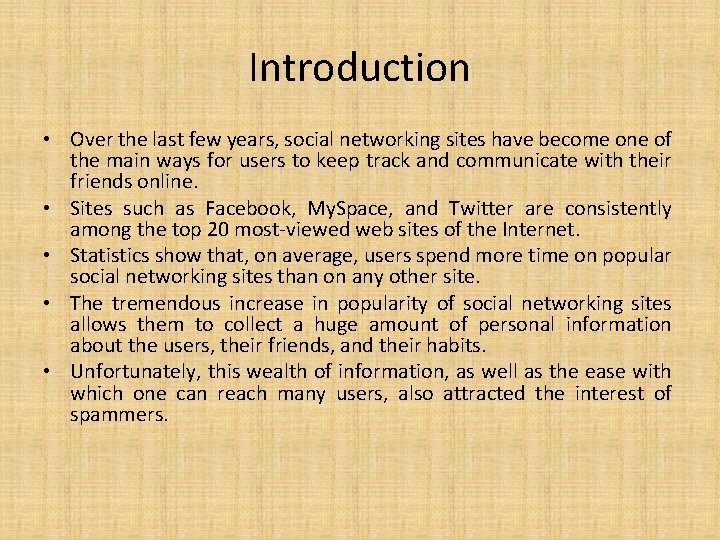 Introduction

• Over the last few years, social networking sites have become one of the main ways for users to keep track and communicate with their friends online.
• Sites such as Facebook, MySpace, and Twitter are consistently among the top 20 most-viewed web sites of the Internet.
• Statistics show that, on average, users spend more time on popular social networking sites than on any other site.
• The tremendous increase in popularity of social networking sites allows them to collect a huge amount of personal information about the users, their friends, and their habits.
• Unfortunately, this wealth of information, as well as the ease with which one can reach many users, also attracted the interest of spammers.